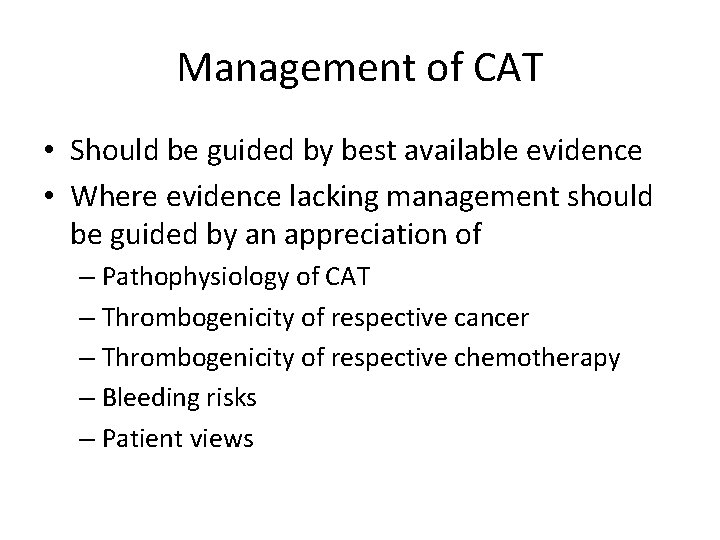 Management of CAT

• Should be guided by best available evidence
• Where evidence lacking management should be guided by an appreciation of
– Pathophysiology of CAT
– Thrombogenicity of respective cancer
– Thrombogenicity of respective chemotherapy
– Bleeding risks
– Patient views